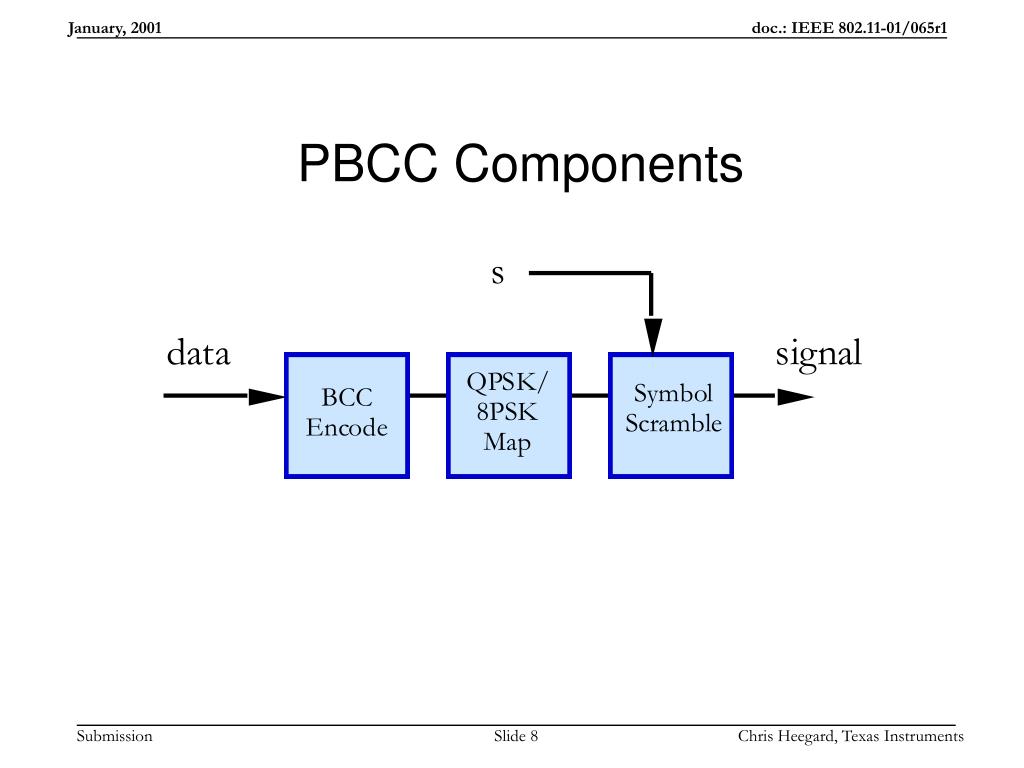 January, 2001

doc.: IEEE 802.11-01/065r1

PBCC Components

s

data

BCC Encode

QPSK/ 8PSK Map

Symbol Scramble

signal

Submission

Slide 8

Chris Heegard, Texas Instruments